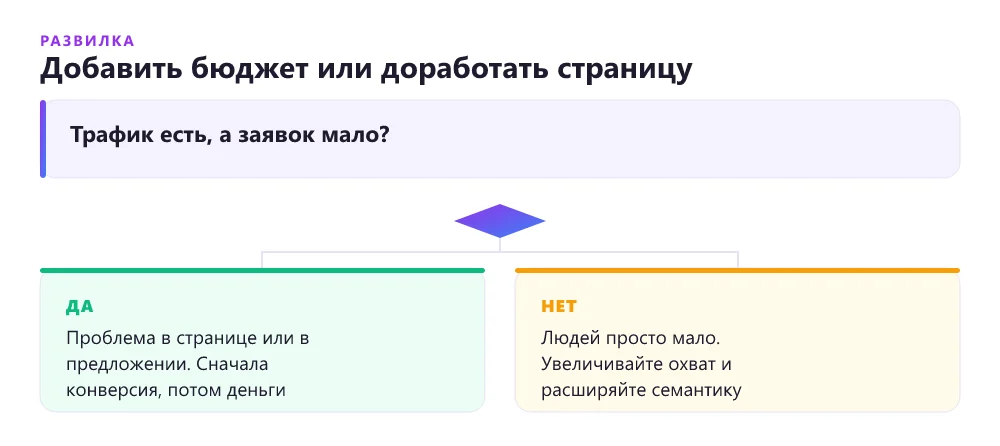 РАЗВИЛКА
Добавить бюджет или доработать страницу

Трафик есть, а заявок мало?

ДА
Проблема в странице или в предложении. Сначала конверсия, потом деньги

НЕТ
Людей просто мало. Увеличивайте охват и расширяйте семантику